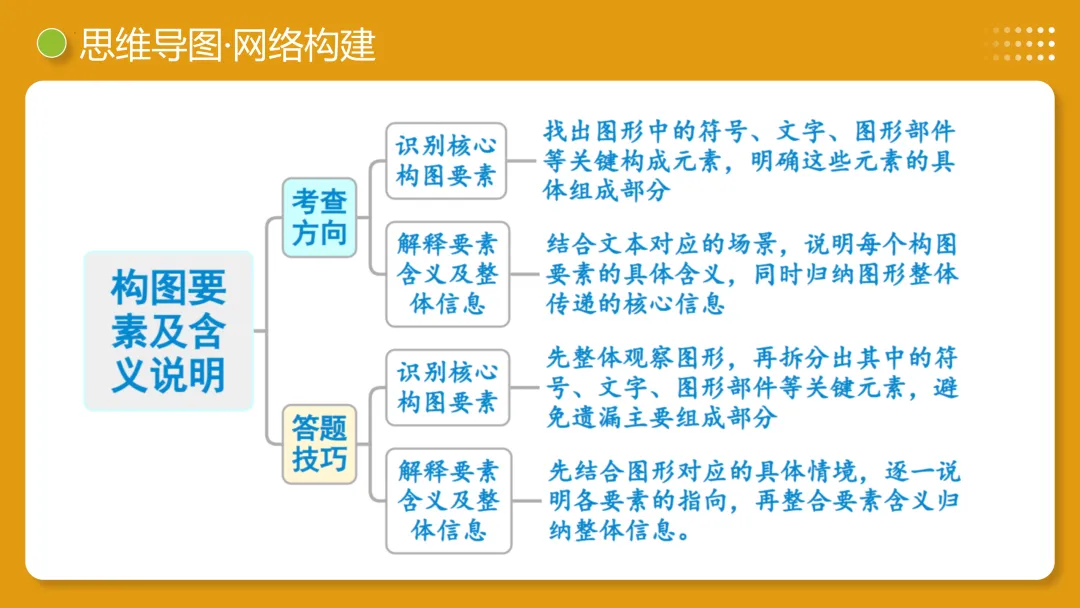 思维导图·网络构建

构图要素及含义说明

考查方向

识别核心构图要素

找出图形中的符号、文字、图形部件等关键构成元素，明确这些元素的具体组成部分

解释要素含义及整体信息

结合文本对应的场景，说明每个构图要素的具体含义，同时归纳图形整体传递的核心信息

答题技巧

识别核心构图要素

先整体观察图形，再拆分出其中的符号、文字、图形部件等关键元素，避免遗漏主要组成部分

解释要素含义及整体信息

先结合图形对应的具体情境，逐一说明各要素的指向，再整合要素含义归纳整体信息。